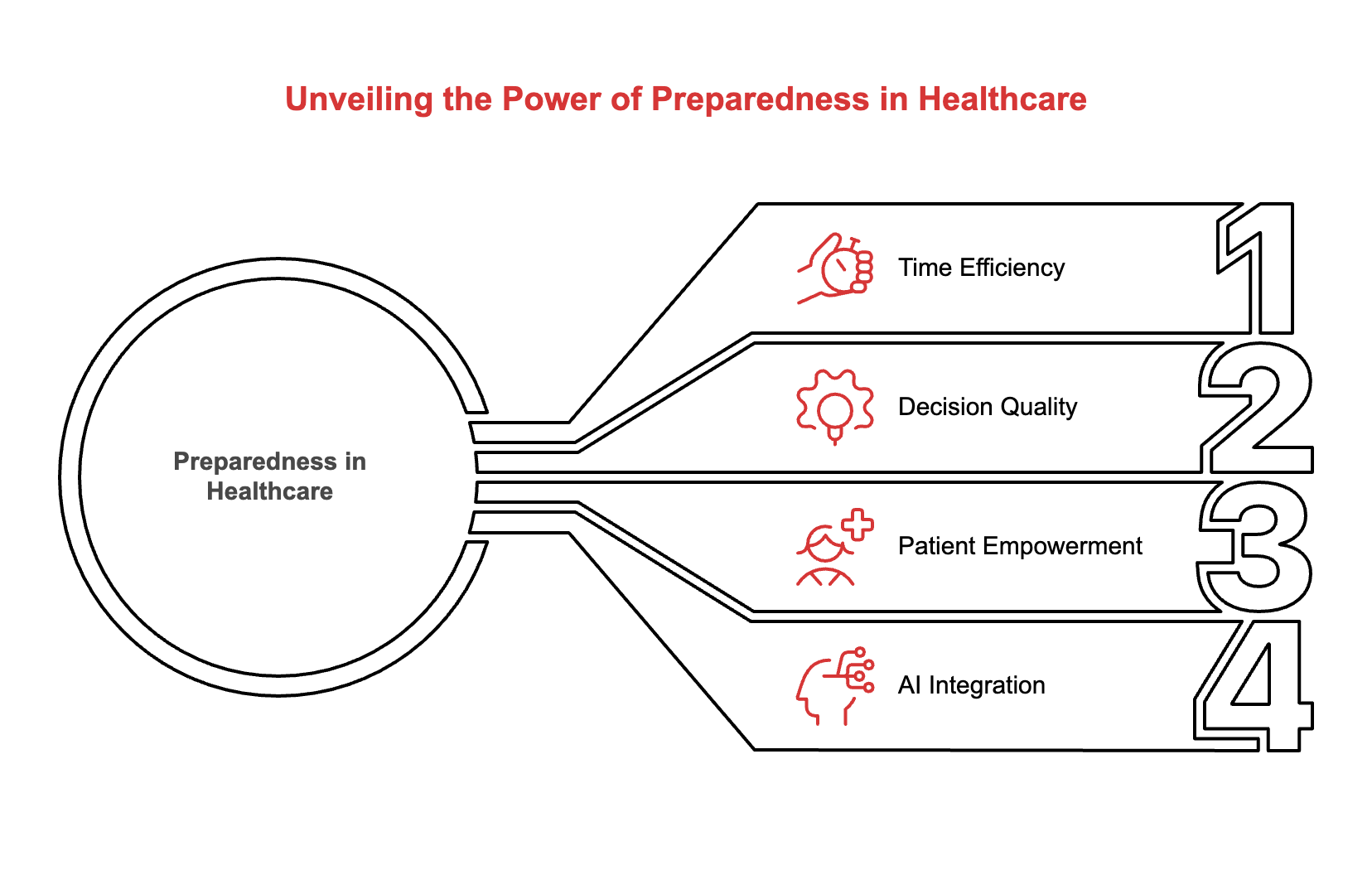 Unveiling the Power of Preparedness in Healthcare

Preparedness in Healthcare

Time Efficiency

1

Decision Quality

2

Patient Empowerment

3

AI Integration

4